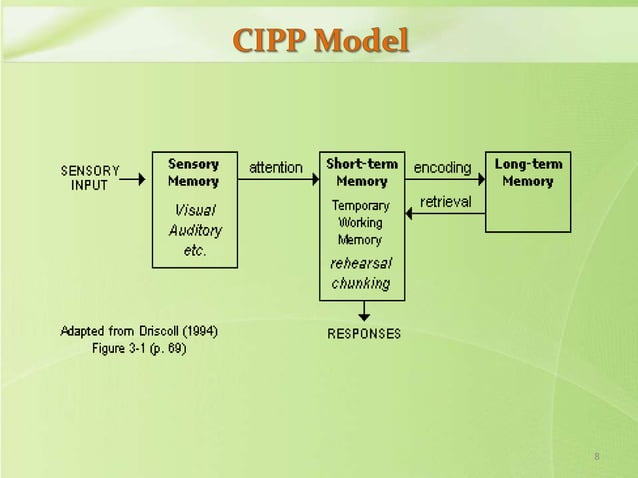 CIPP Model

SENSORY INPUT

Sensory Memory

Visual
Auditory
etc.

attention

Short-term Memory

Temporary
Working
Memory

rehearsal
chunking

encoding

retrieval

Long-term Memory

RESPONSES

Adapted from Driscoll (1994)
Figure 3-1 (p. 69)

8